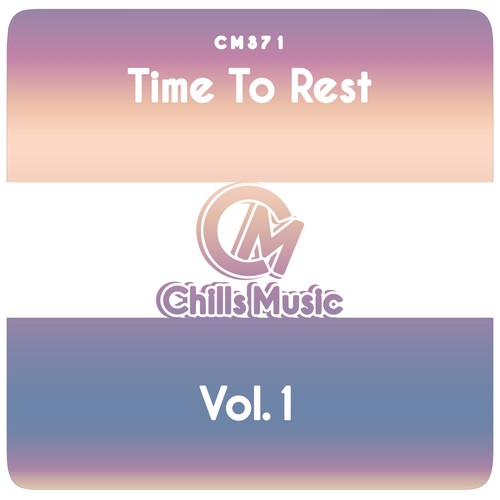 CM371
Time To Rest

CM
Chills Music

Vol. 1